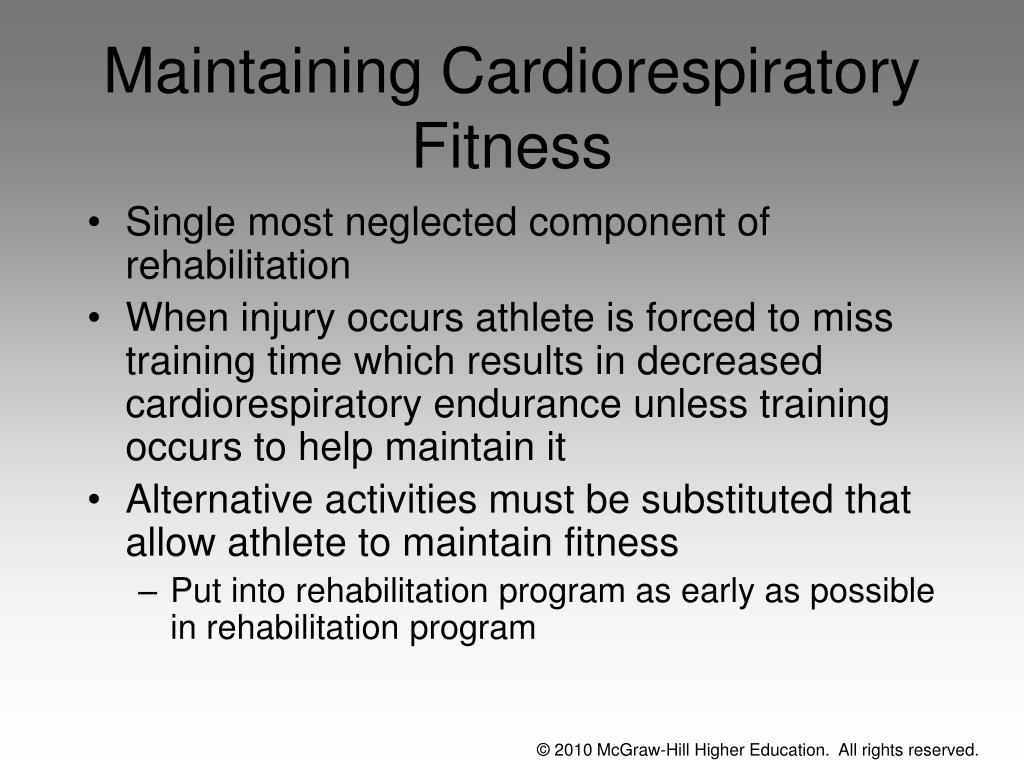 Maintaining Cardiorespiratory Fitness

• Single most neglected component of rehabilitation
• When injury occurs athlete is forced to miss training time which results in decreased cardiorespiratory endurance unless training occurs to help maintain it
• Alternative activities must be substituted that allow athlete to maintain fitness
– Put into rehabilitation program as early as possible in rehabilitation program

© 2010 McGraw-Hill Higher Education. All rights reserved.